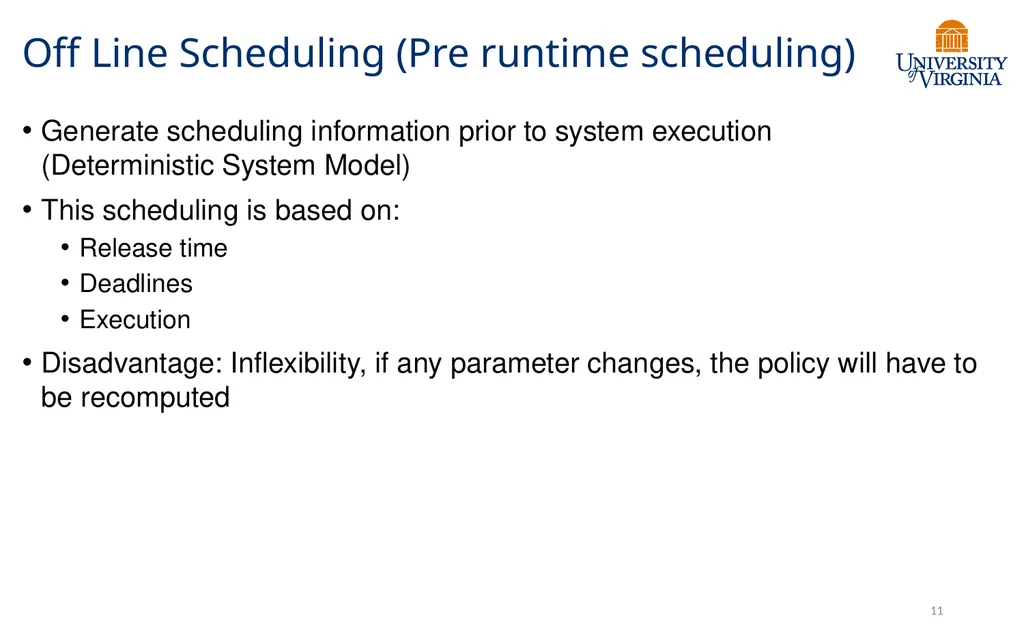 Off Line Scheduling (Pre runtime scheduling)

UNIVERSITY of VIRGINIA

• Generate scheduling information prior to system execution (Deterministic System Model)

• This scheduling is based on:
  • Release time
  • Deadlines
  • Execution

• Disadvantage: Inflexibility, if any parameter changes, the policy will have to be recomputed

11